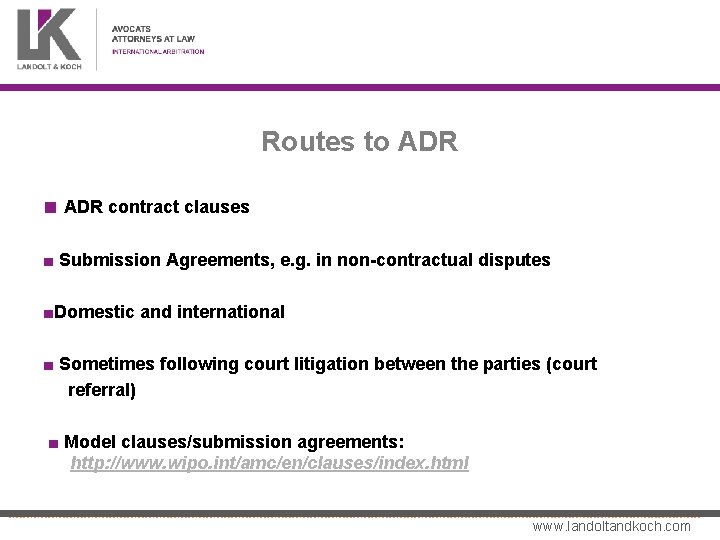 LK
LANDOLT & KOCH

AVOCATS
ATTORNEYS AT LAW
INTERNATIONAL ARBITRATION

Routes to ADR

■ ADR contract clauses

■ Submission Agreements, e.g. in non-contractual disputes

■Domestic and international

■ Sometimes following court litigation between the parties (court referral)

■ Model clauses/submission agreements: http://www.wipo.int/amc/en/clauses/index.html

www.landoltandkoch.com